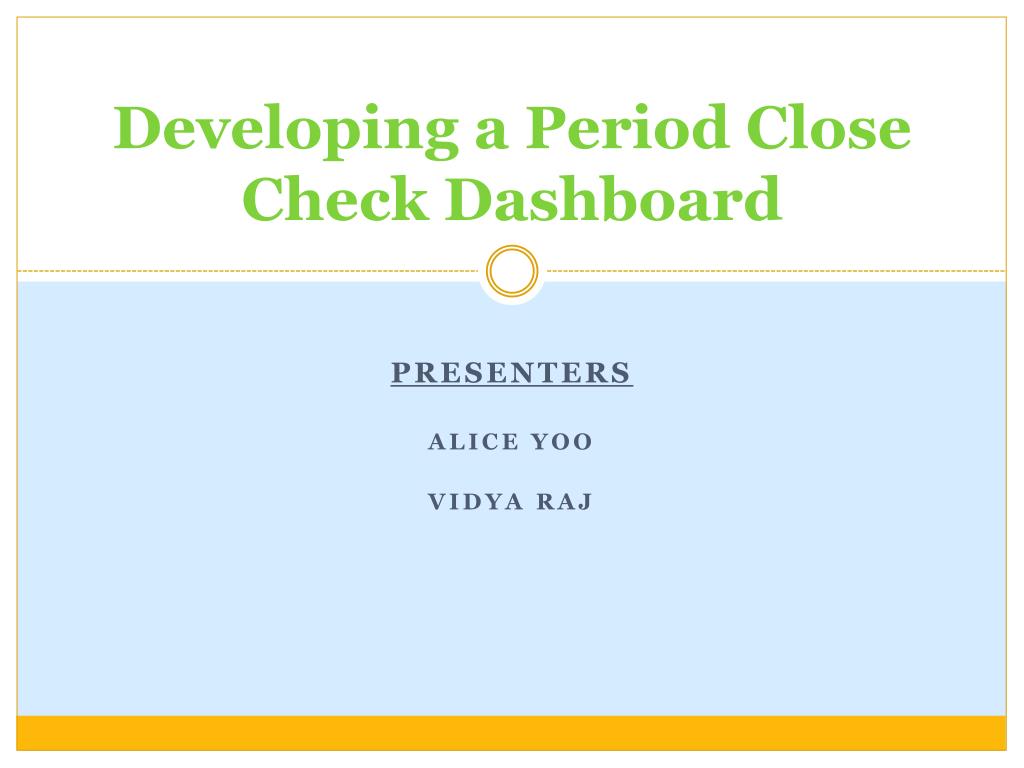 Developing a Period Close Check Dashboard

PRESENTERS

ALICE YOO

VIDYA RAJ